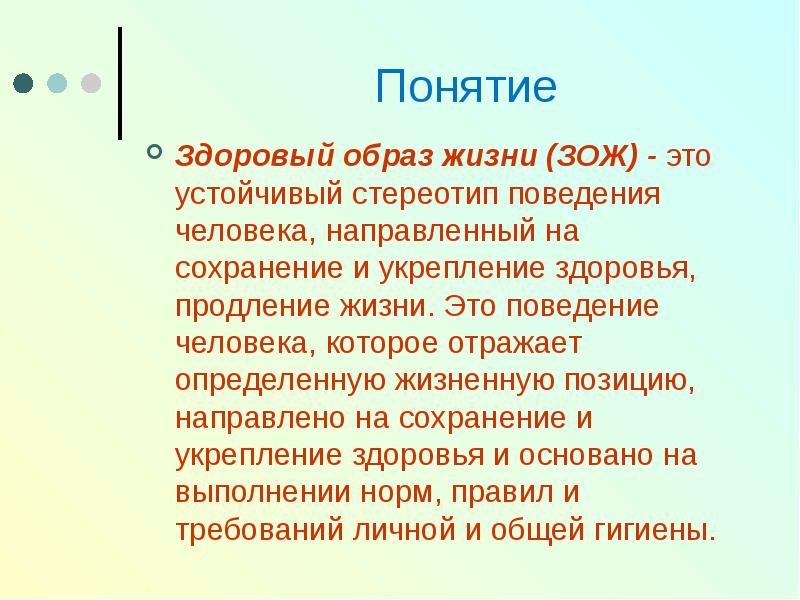 Понятие

Здоровый образ жизни (ЗОЖ) - это устойчивый стереотип поведения человека, направленный на сохранение и укрепление здоровья, продление жизни. Это поведение человека, которое отражает определенную жизненную позицию, направлено на сохранение и укрепление здоровья и основано на выполнении норм, правил и требований личной и общей гигиены.